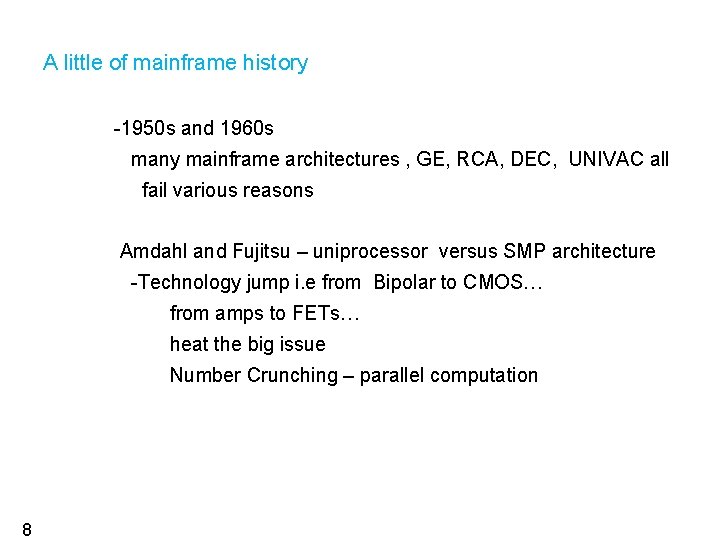 A little of mainframe history

-1950s and 1960s
many mainframe architectures , GE, RCA, DEC, UNIVAC all fail various reasons

Amdahl and Fujitsu – uniprocessor versus SMP architecture
-Technology jump i.e from Bipolar to CMOS…
from amps to FETs…
heat the big issue
Number Crunching – parallel computation

8